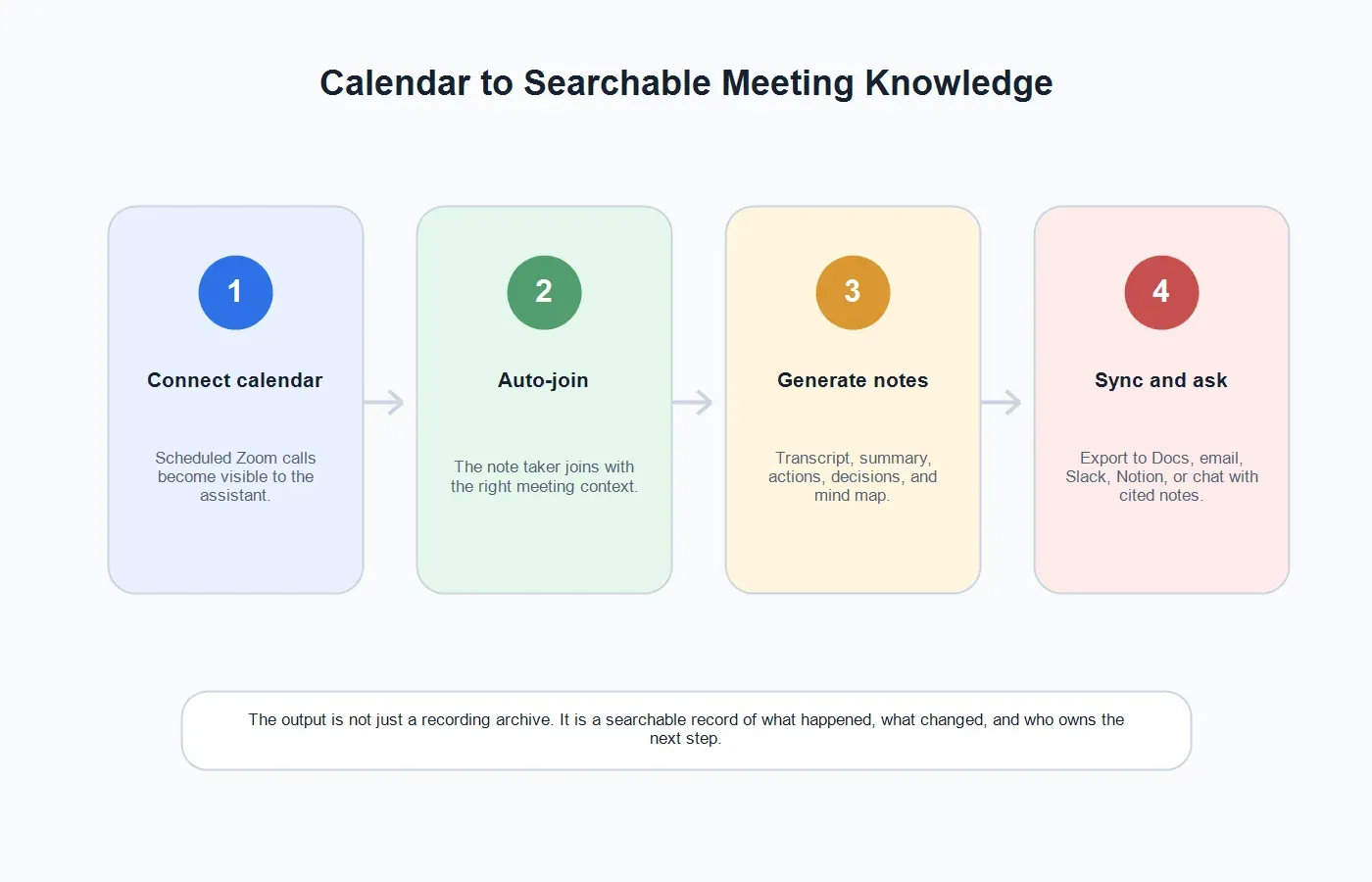 Calendar to Searchable Meeting Knowledge

1

Connect calendar

Scheduled Zoom calls become visible to the assistant.

2

Auto-join

The note taker joins with the right meeting context.

3

Generate notes

Transcript, summary, actions, decisions, and mind map.

4

Sync and ask

Export to Docs, email, Slack, Notion, or chat with cited notes.

The output is not just a recording archive. It is a searchable record of what happened, what changed, and who owns the next step.